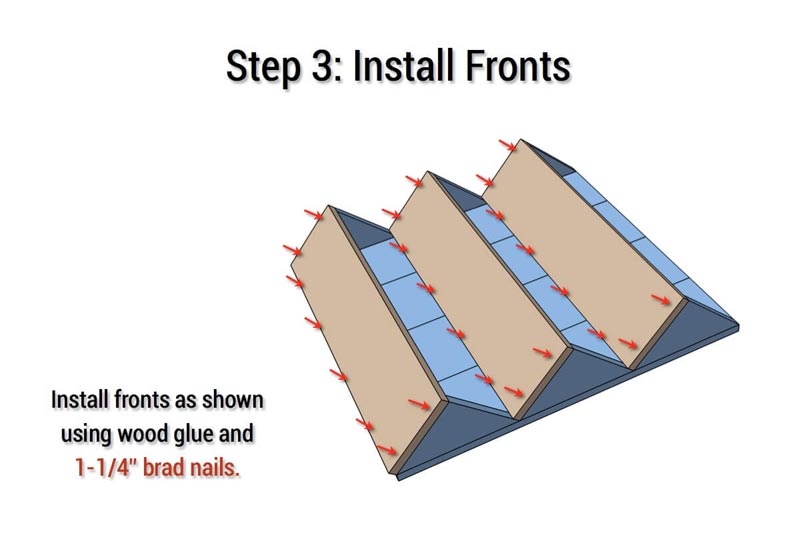 Step 3: Install Fronts

Install fronts as shown using wood glue and 1-1/4" brad nails.